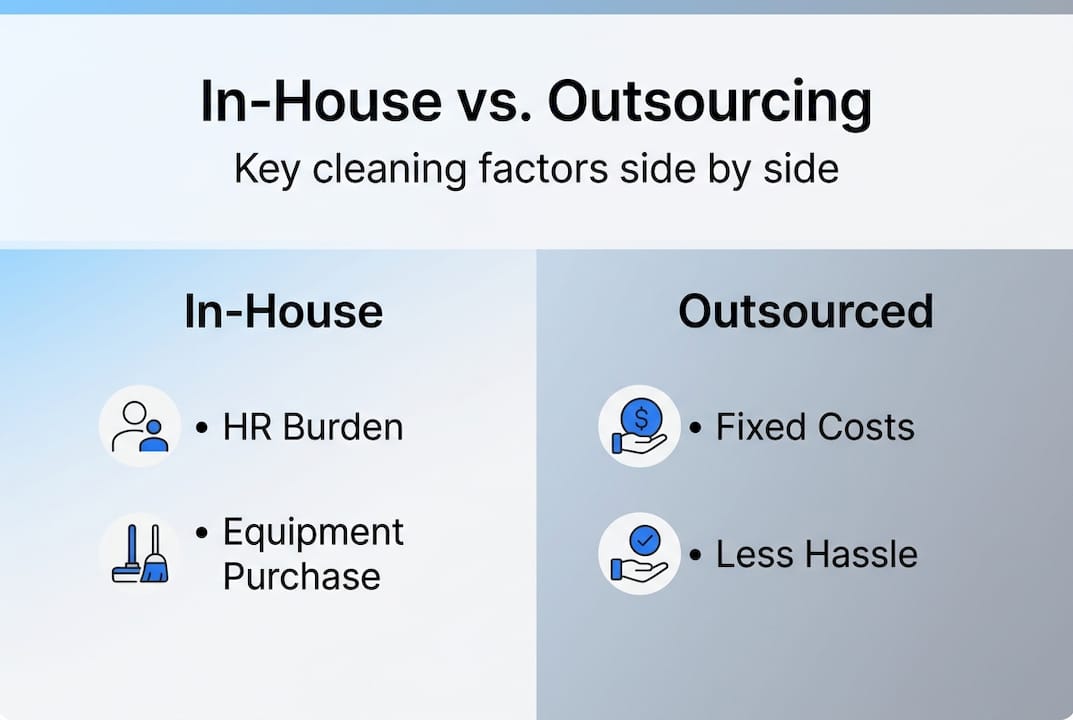 In-House vs. Outsourcing

Key cleaning factors side by side

In-House

• HR Burden

• Equipment Purchase

Outsourced

• Fixed Costs

• Less Hassle